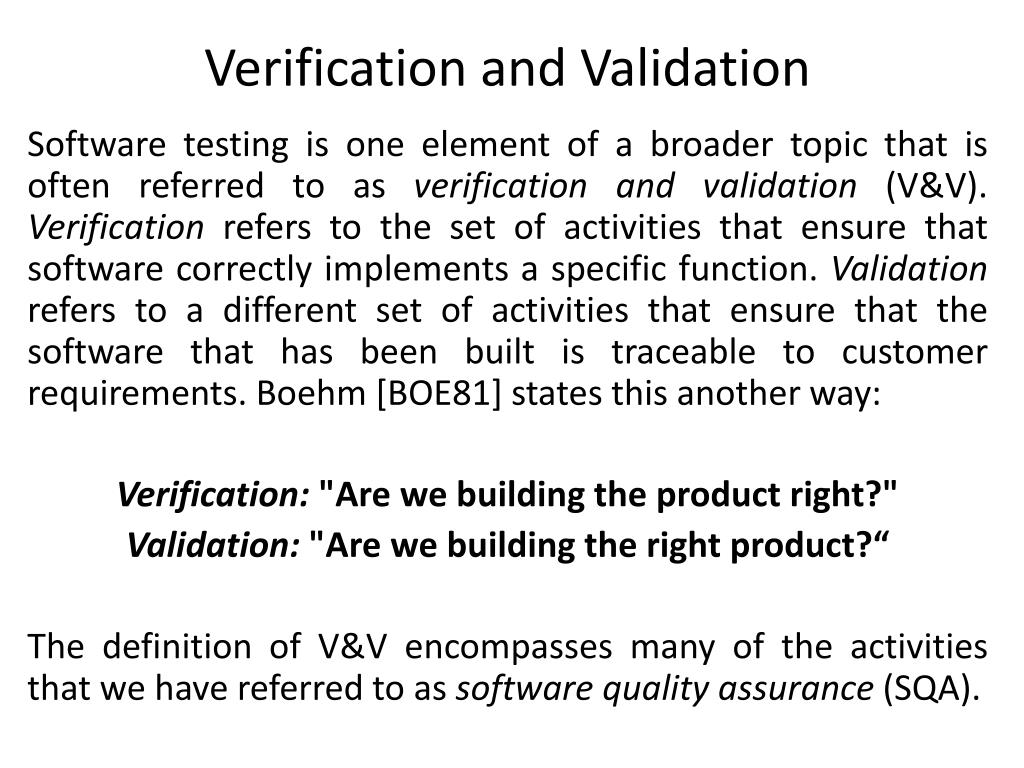 Verification and Validation

Software testing is one element of a broader topic that is often referred to as verification and validation (V&V). Verification refers to the set of activities that ensure that software correctly implements a specific function. Validation refers to a different set of activities that ensure that the software that has been built is traceable to customer requirements. Boehm [BOE81] states this another way:

Verification: "Are we building the product right?"

Validation: "Are we building the right product?“

The definition of V&V encompasses many of the activities that we have referred to as software quality assurance (SQA).